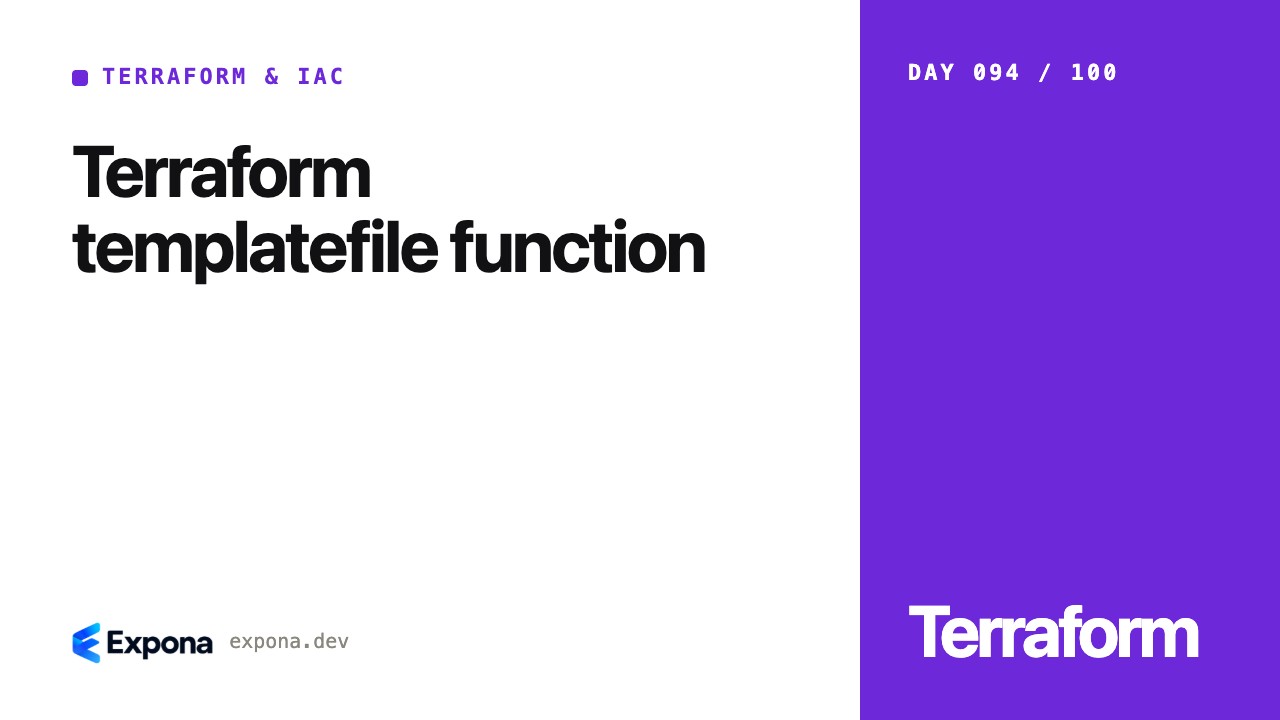 TERRAFORM & IAC

Terraform templatefile function

Expona expona.dev

DAY 094 / 100

Terraform